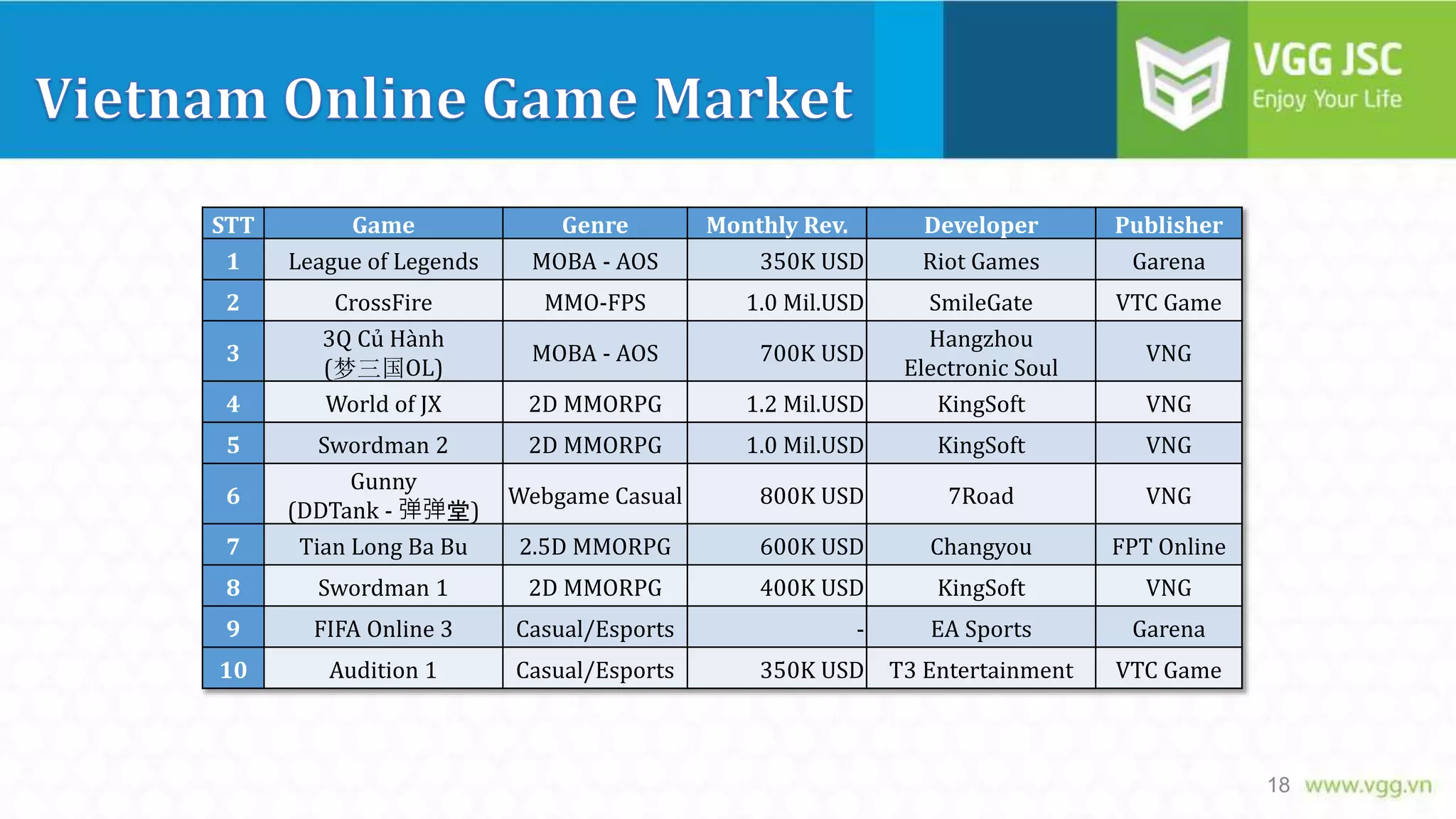 Vietnam Online Game Market

VGG JSC
Enjoy Your Life

| STT | Game | Genre | Monthly Rev. | Developer | Publisher |
|---|---|---|---|---|---|
| 1 | League of Legends | MOBA - AOS | 350K USD | Riot Games | Garena |
| 2 | CrossFire | MMO-FPS | 1.0 Mil.USD | SmileGate | VTC Game |
| 3 | 3Q Củ Hành (梦三国OL) | MOBA - AOS | 700K USD | Hangzhou Electronic Soul | VNG |
| 4 | World of JX | 2D MMORPG | 1.2 Mil.USD | KingSoft | VNG |
| 5 | Swordman 2 | 2D MMORPG | 1.0 Mil.USD | KingSoft | VNG |
| 6 | Gunny (DDTank - 弹弹堂) | Webgame Casual | 800K USD | 7Road | VNG |
| 7 | Tian Long Ba Bu | 2.5D MMORPG | 600K USD | Changyou | FPT Online |
| 8 | Swordman 1 | 2D MMORPG | 400K USD | KingSoft | VNG |
| 9 | FIFA Online 3 | Casual/Esports | - | EA Sports | Garena |
| 10 | Audition 1 | Casual/Esports | 350K USD | T3 Entertainment | VTC Game |

18 www.vgg.vn